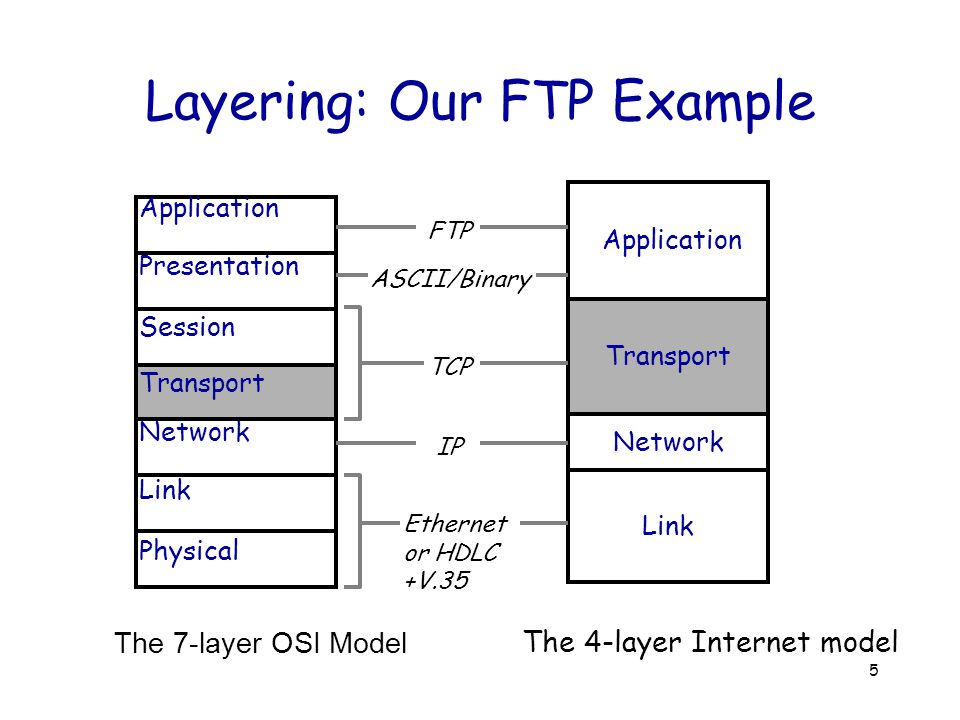 Layering: Our FTP Example

Application
Presentation
Session
Transport
Network
Link
Physical

FTP
ASCII/Binary
TCP
IP
Ethernet or HDLC +V.35

Application
Transport
Network
Link

The 7-layer OSI Model

The 4-layer Internet model

5